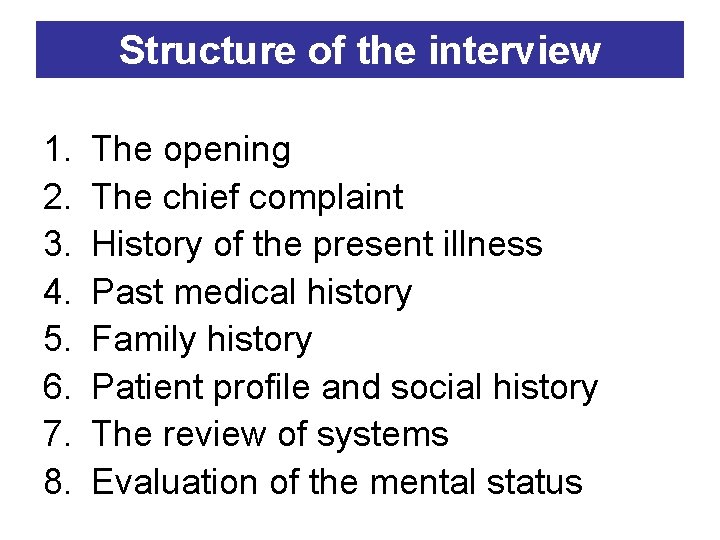 Structure of the interview

1. The opening
2. The chief complaint
3. History of the present illness
4. Past medical history
5. Family history
6. Patient profile and social history
7. The review of systems
8. Evaluation of the mental status